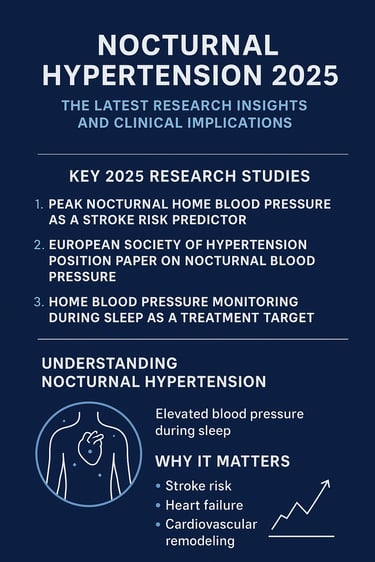 NOCTURNAL HYPERTENSION 2025

THE LATEST RESEARCH INSIGHTS AND CLINICAL IMPLICATIONS

KEY 2025 RESEARCH STUDIES

1. PEAK NOCTURNAL HOME BLOOD PRESSURE AS A STROKE RISK PREDICTOR

2. EUROPEAN SOCIETY OF HYPERTENSION POSITION PAPER ON NOCTURNAL BLOOD PRESSURE

3. HOME BLOOD PRESSURE MONITORING DURING SLEEP AS A TREATMENT TARGET

UNDERSTANDING NOCTURNAL HYPERTENSION

Elevated blood pressure during sleep

WHY IT MATTERS

• Stroke risk
• Heart failure
• Cardiovascular remodeling